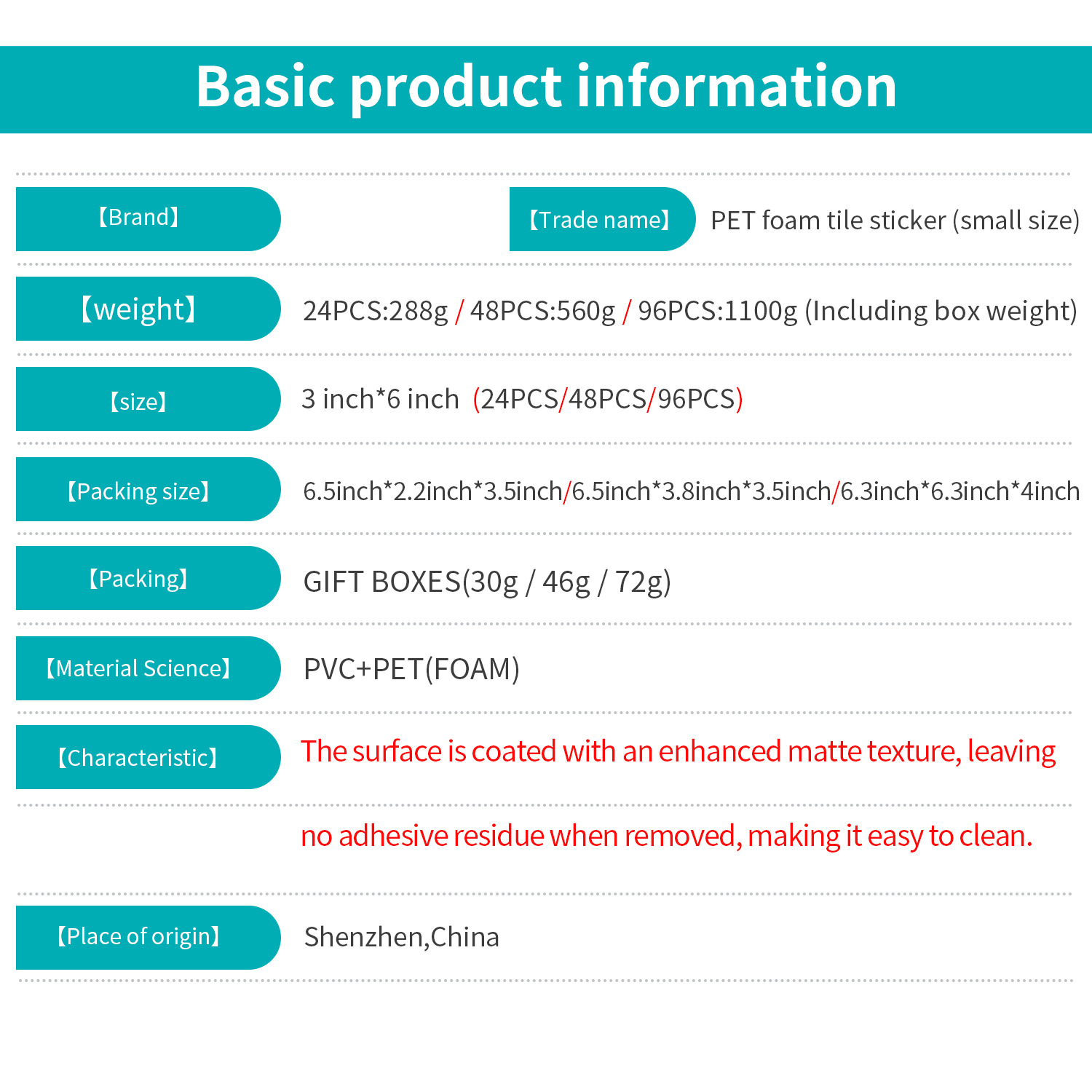 Basic product information

【Brand】

【Trade name】 PET foam tile sticker (small size)

【weight】 24PCS:288g / 48PCS:560g / 96PCS:1100g (Including box weight)

【size】 3 inch*6 inch (24PCS/48PCS/96PCS)

【Packing size】 6.5inch*2.2inch*3.5inch/6.5inch*3.8inch*3.5inch/6.3inch*6.3inch*4inch

【Packing】 GIFT BOXES(30g / 46g / 72g)

【Material Science】 PVC+PET(FOAM)

【Characteristic】 The surface is coated with an enhanced matte texture, leaving no adhesive residue when removed, making it easy to clean.

【Place of origin】 Shenzhen,China